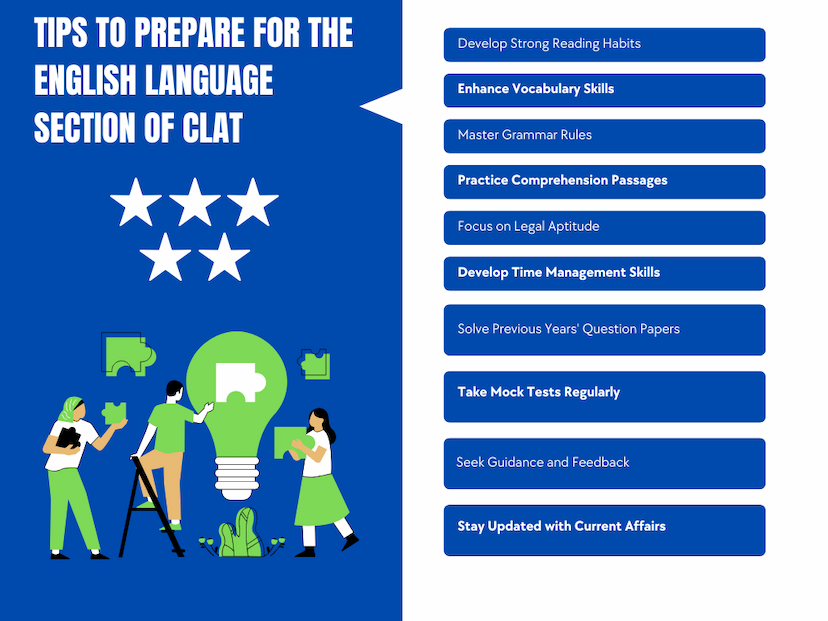 TIPS TO PREPARE FOR THE ENGLISH LANGUAGE SECTION OF CLAT

Develop Strong Reading Habits

Enhance Vocabulary Skills

Master Grammar Rules

Practice Comprehension Passages

Focus on Legal Aptitude

Develop Time Management Skills

Solve Previous Years' Question Papers

Take Mock Tests Regularly

Seek Guidance and Feedback

Stay Updated with Current Affairs